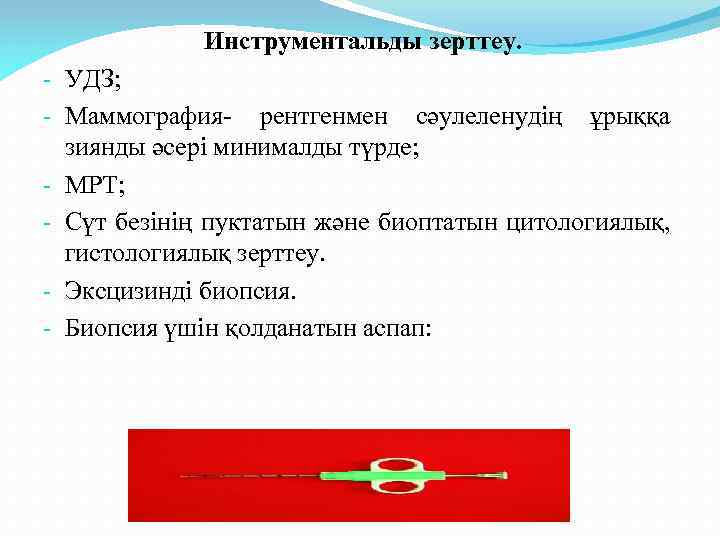 Инструментальды зерттеу.

- УДЗ;
- Маммография- рентгенмен сәулеленудің ұрыққа зиянды әсері минималды түрде;
- МРТ;
- Сүт безінің пуктатын және биоптатын цитологиялық, гистологиялық зерттеу.
- Эксцизинді биопсия.
- Биопсия үшін қолданатын аспап: